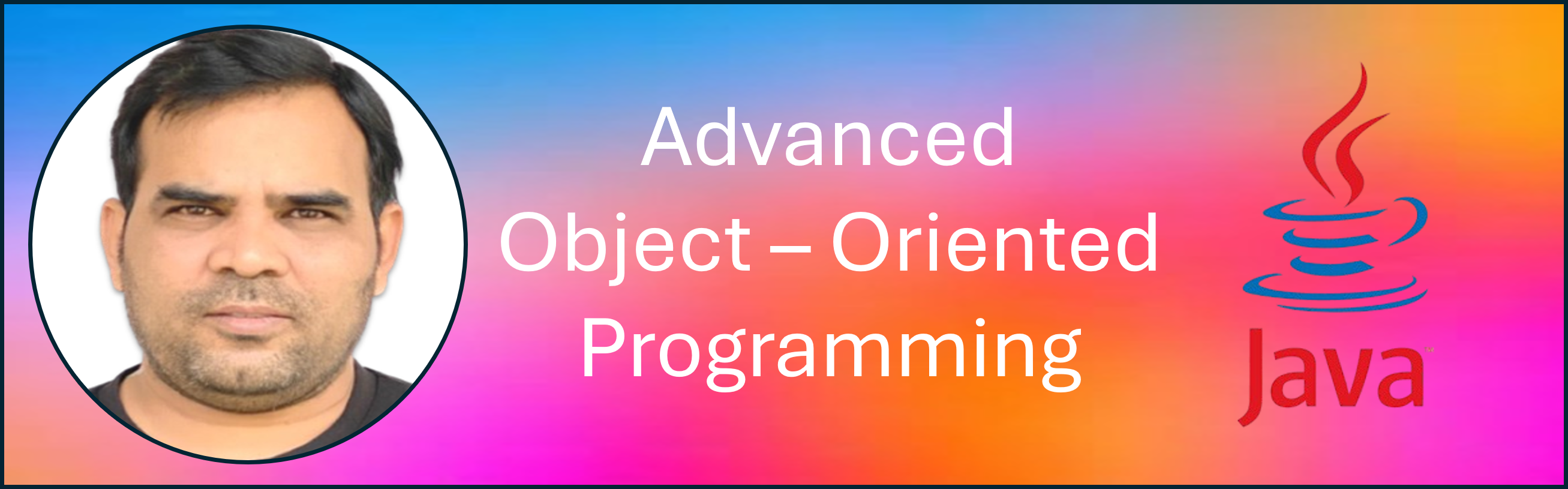 Advanced
Object – Oriented
Programming

Java